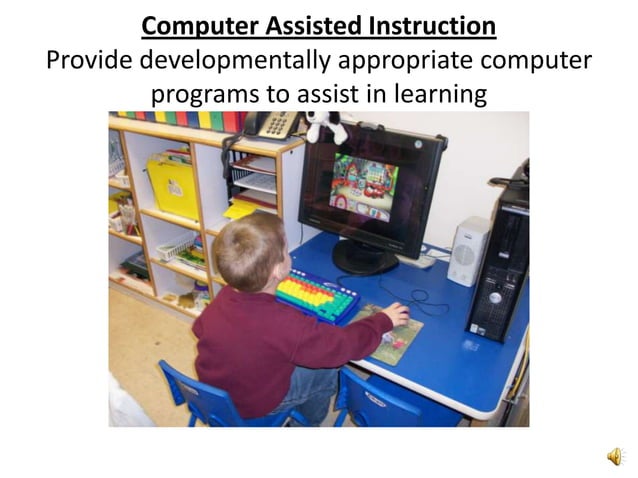 Computer Assisted Instruction
Provide developmentally appropriate computer programs to assist in learning